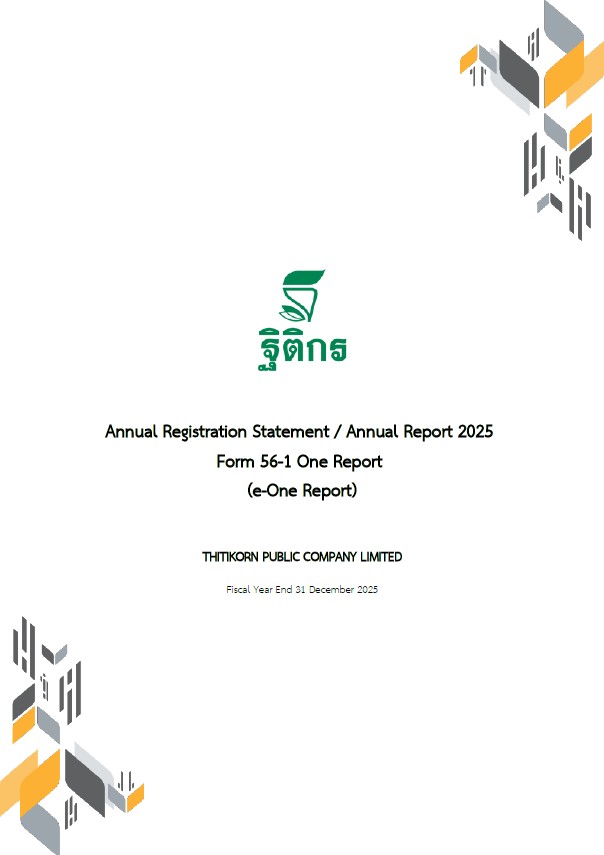 ฐิติกร

Annual Registration Statement / Annual Report 2025
Form 56-1 One Report
(e-One Report)

THITIKORN PUBLIC COMPANY LIMITED

Fiscal Year End 31 December 2025